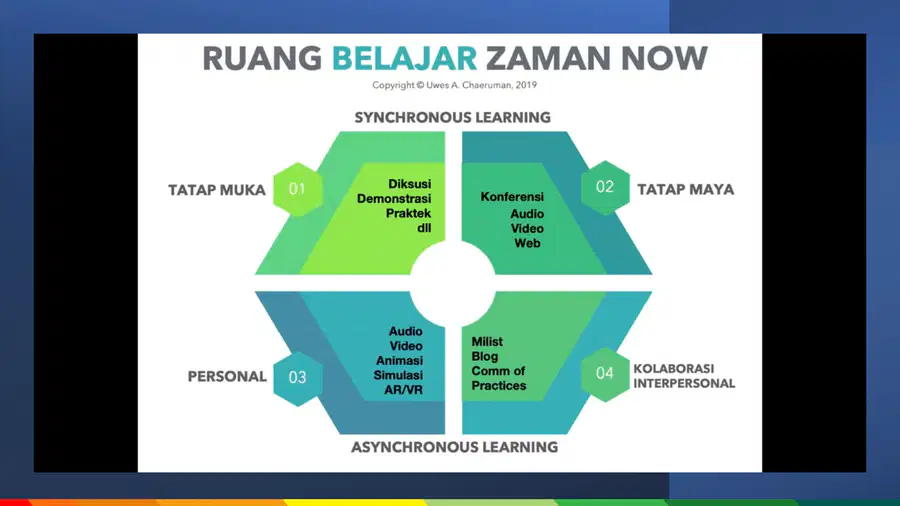 RUANG BELAJAR ZAMAN NOW

Copyright © Uwes A. Chaeruman, 2019

SYNCHRONOUS LEARNING

TATAP MUKA

01

Diksusi
Demonstrasi
Praktek
dll

Konferensi
Audio
Video
Web

02

TATAP MAYA

PERSONAL

03

Audio
Video
Animasi
Simulasi
AR/VR

Milist
Blog
Comm of
Practices

04

KOLABORASI
INTERPERSONAL

ASYNCHRONOUS LEARNING